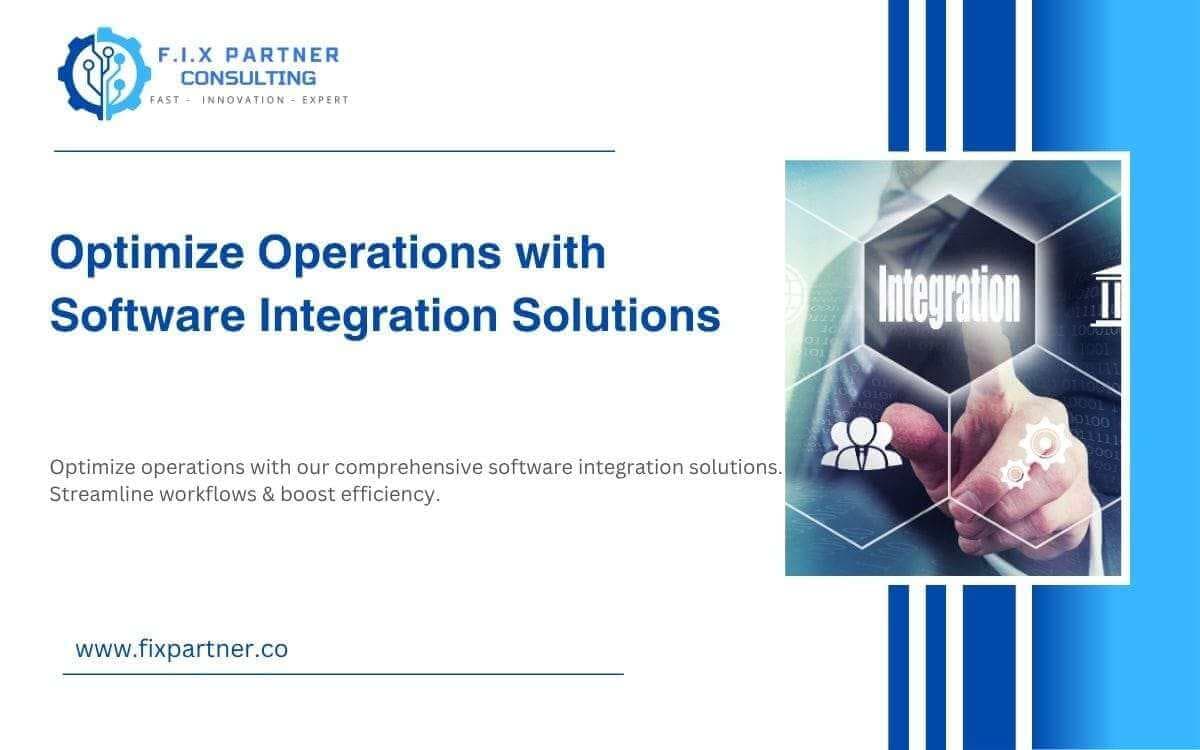 F.I.X PARTNER
CONSULTING
FAST - INNOVATION - EXPERT

Optimize Operations with Software Integration Solutions

Integration

Optimize operations with our comprehensive software integration solutions. Streamline workflows & boost efficiency.

www.fixpartner.co